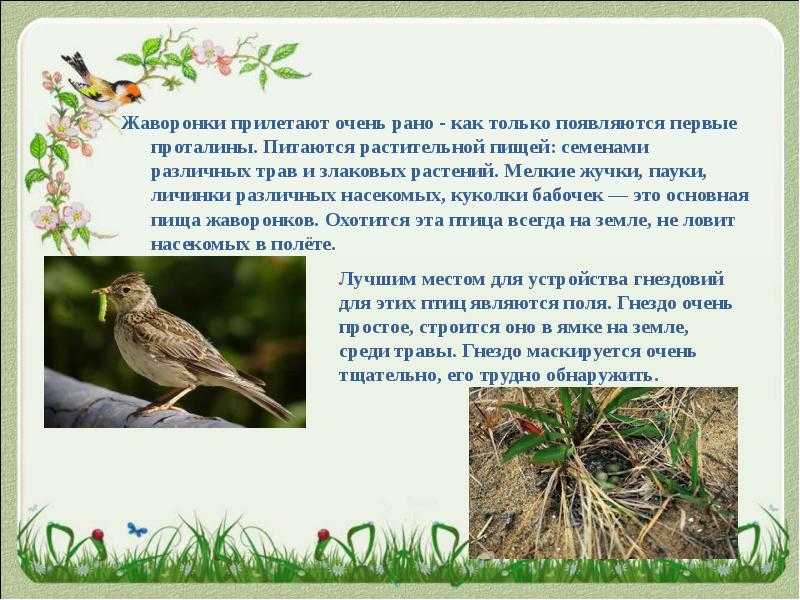 Жаворонки прилетают очень рано - как только появляются первые проталины. Питаются растительной пищей: семенами различных трав и злаковых растений. Мелкие жучки, пауки, личинки различных насекомых, куколки бабочек — это основная пища жаворонков. Охотится эта птица всегда на земле, не ловит насекомых в полёте.

Лучшим местом для устройства гнездовий для этих птиц являются поля. Гнездо очень простое, строится оно в ямке на земле, среди травы. Гнездо маскируется очень тщательно, его трудно обнаружить.